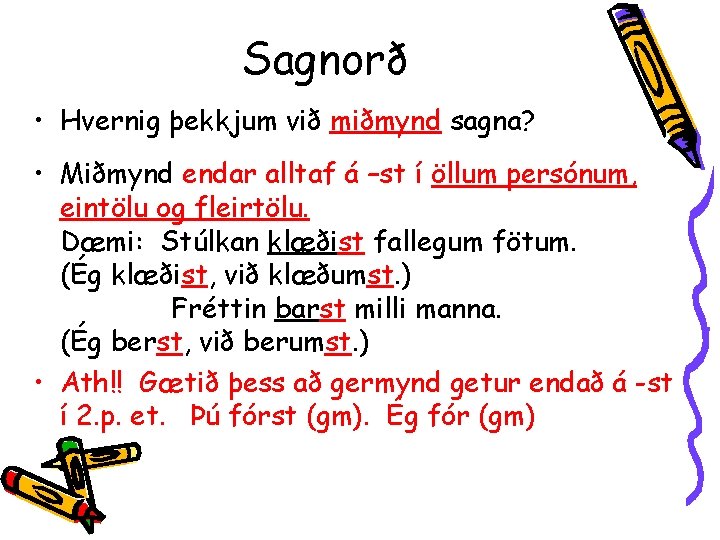 Sagnorð

• Hvernig þekkjum við miðmynd sagna?

• Miðmynd endar alltaf á –st í öllum persónum, eintölu og fleirtölu.
Dæmi: Stúlkan klæðist fallegum fötum.
(Ég klæðist, við klæðumst.)
Fréttin barst milli manna.
(Ég berst, við berumst.)

• Ath!! Gætið þess að germynd getur endað á -st í 2.p. et. Þú fórst (gm). Ég fór (gm)